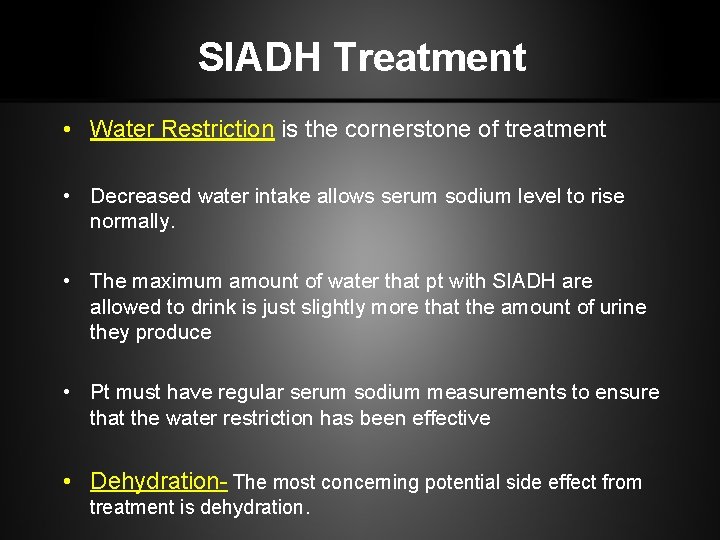 SIADH Treatment

• Water Restriction is the cornerstone of treatment

• Decreased water intake allows serum sodium level to rise normally.

• The maximum amount of water that pt with SIADH are allowed to drink is just slightly more that the amount of urine they produce

• Pt must have regular serum sodium measurements to ensure that the water restriction has been effective

• Dehydration- The most concerning potential side effect from treatment is dehydration.